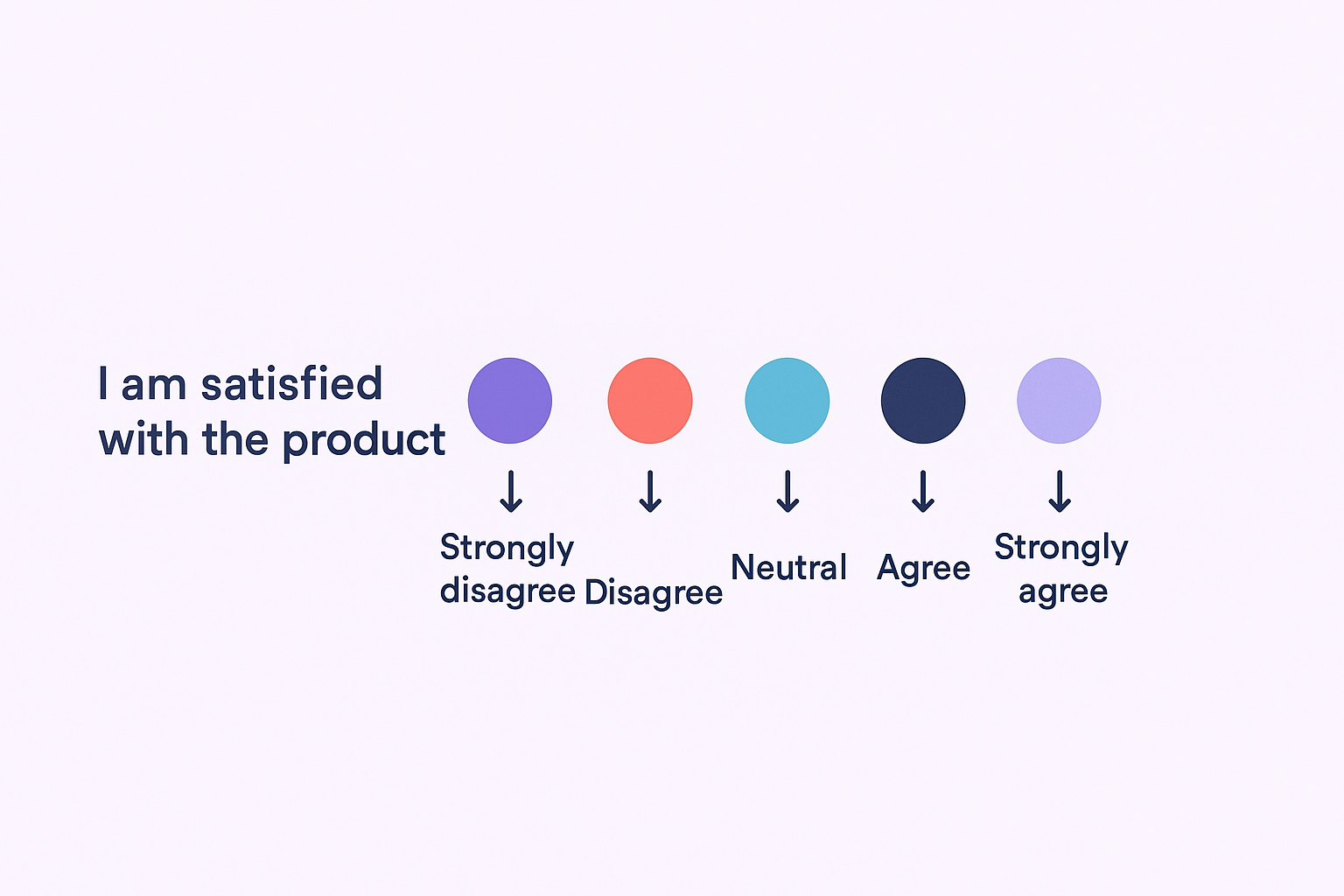 I am satisfied with the product

Strongly disagree

Disagree

Neutral

Agree

Strongly agree